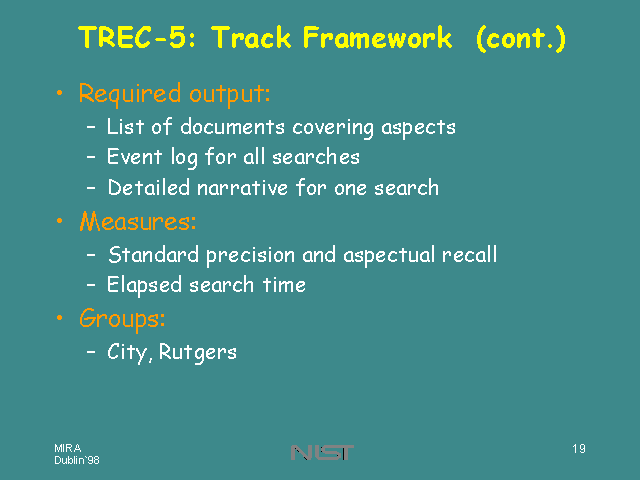 TREC-5: Track Framework (cont.)

• Required output:
– List of documents covering aspects
– Event log for all searches
– Detailed narrative for one search

• Measures:
– Standard precision and aspectual recall
– Elapsed search time

• Groups:
– City, Rutgers

MIRA
Dublin`98

NIST

19